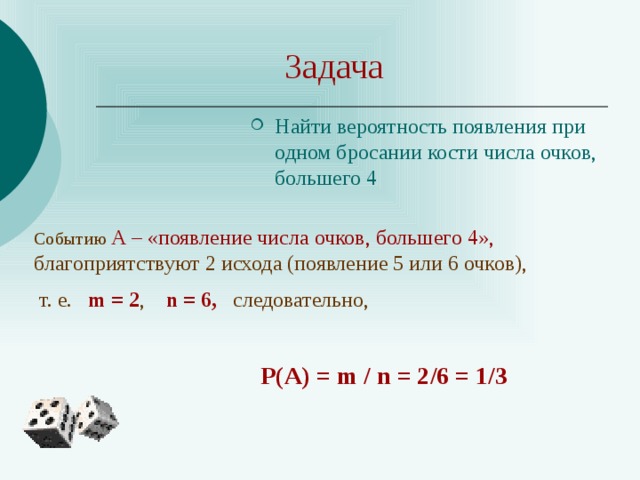 Задача

Найти вероятность появления при одном бросании кости числа очков, большего 4

Событию А – «появление числа очков, большего 4», благоприятствуют 2 исхода (появление 5 или 6 очков),

т. е. $m = 2$, $n = 6$, следовательно,

$P(A) = m / n = 2/6 = 1/3$